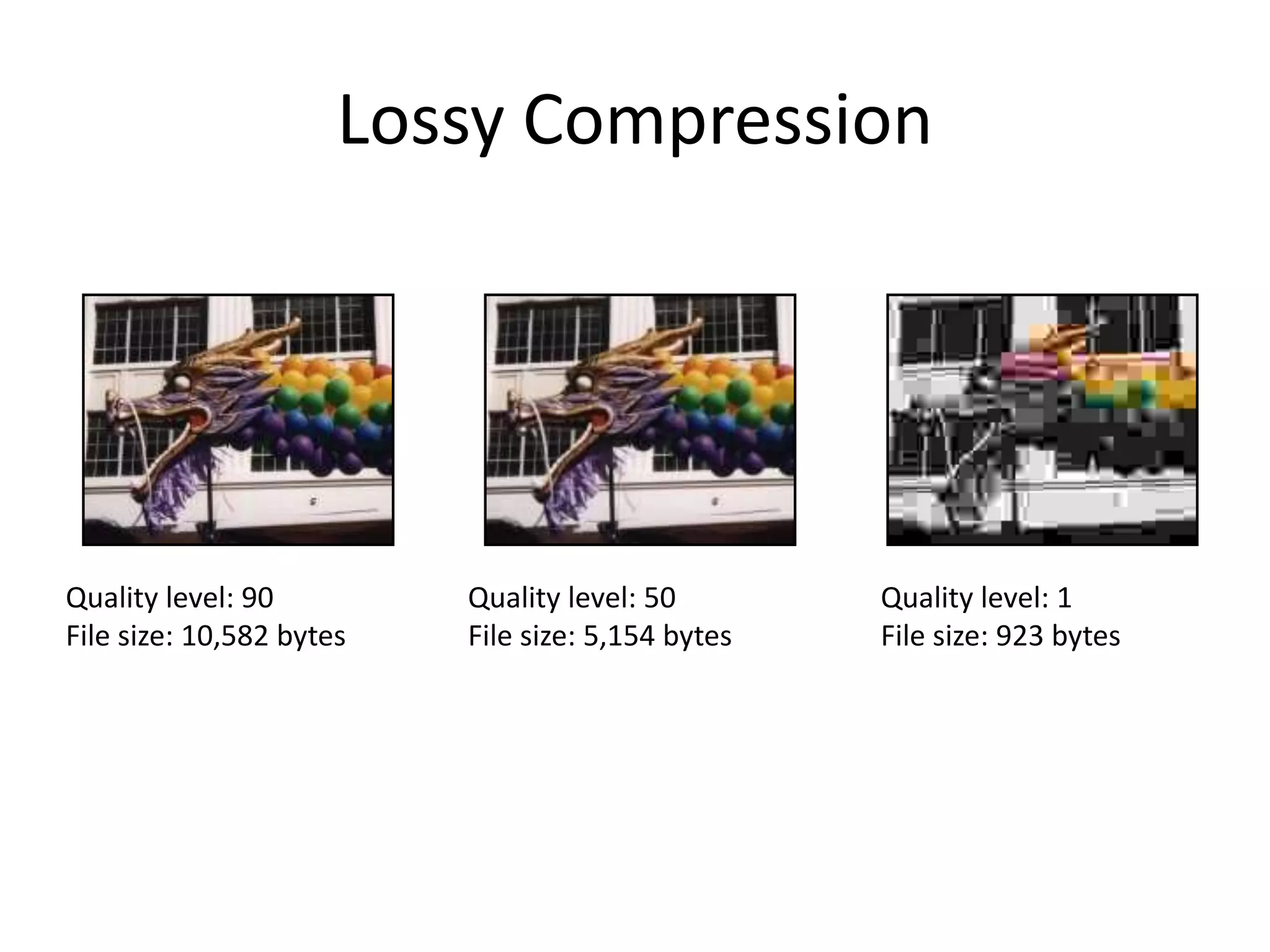 Lossy Compression

Quality level: 90
File size: 10,582 bytes

Quality level: 50
File size: 5,154 bytes

Quality level: 1
File size: 923 bytes